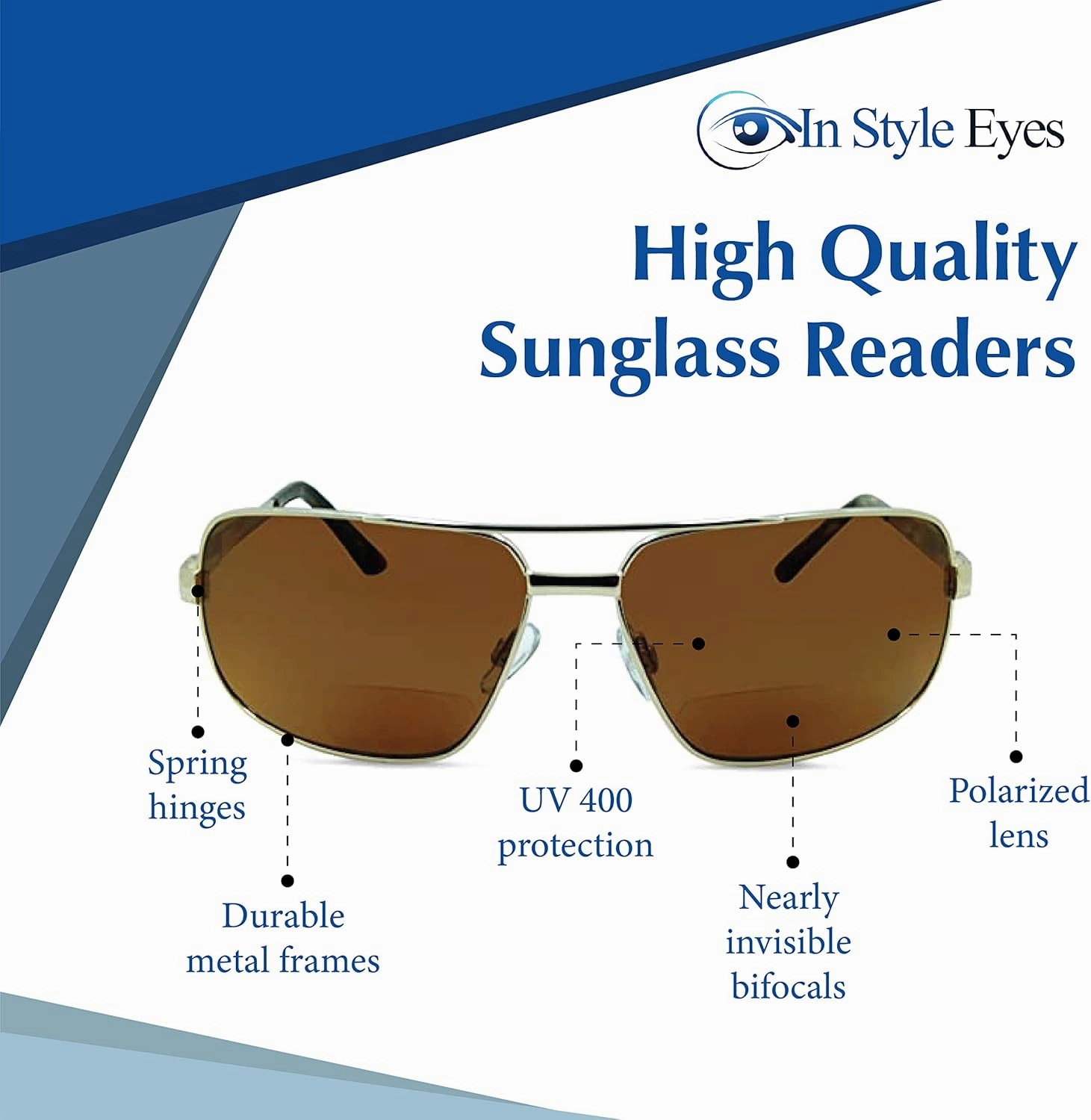 In Style Eyes

High Quality Sunglass Readers

Spring hinges

Durable metal frames

UV 400 protection

Nearly invisible bifocals

Polarized lens